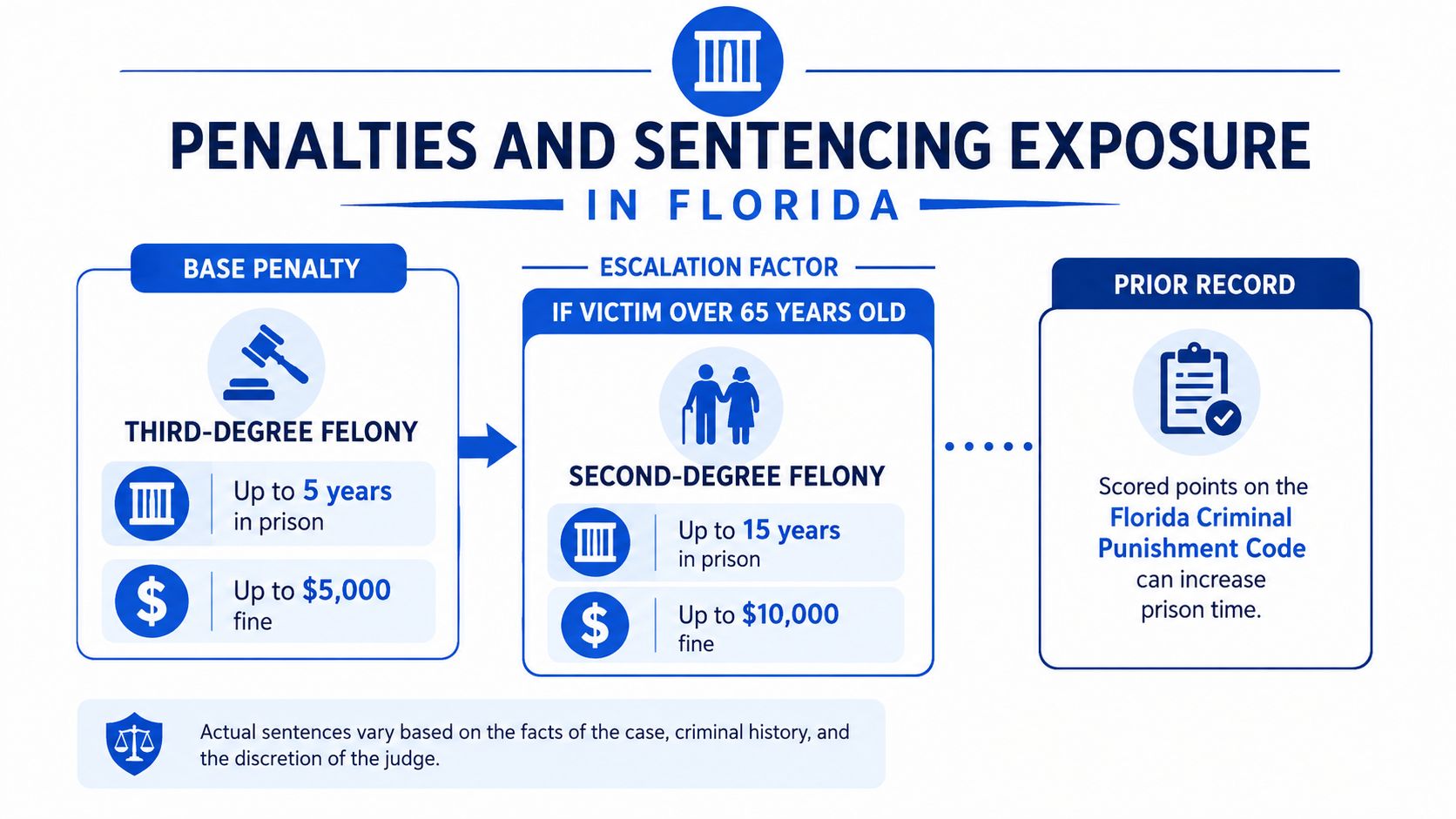 PENALTIES AND SENTENCING EXPOSURE

IN FLORIDA

BASE PENALTY

THIRD-DEGREE FELONY

Up to 5 years in prison

Up to $5,000 fine

ESCALATION FACTOR

IF VICTIM OVER 65 YEARS OLD

SECOND-DEGREE FELONY

Up to 15 years in prison

Up to $10,000 fine

PRIOR RECORD

Scored points on the Florida Criminal Punishment Code can increase prison time.

Actual sentences vary based on the facts of the case, criminal history, and the discretion of the judge.